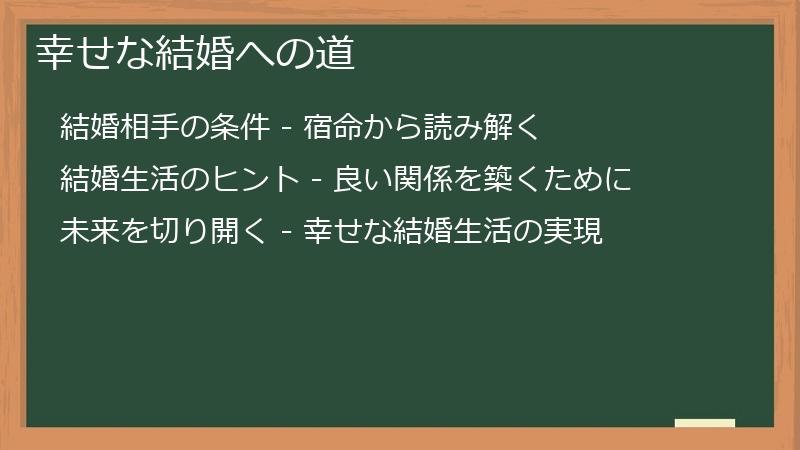 幸せな結婚への道

結婚相手の条件 - 宿命から読み解く

結婚生活のヒント - 良い関係を築くために

未来を切り開く - 幸せな結婚生活の実現